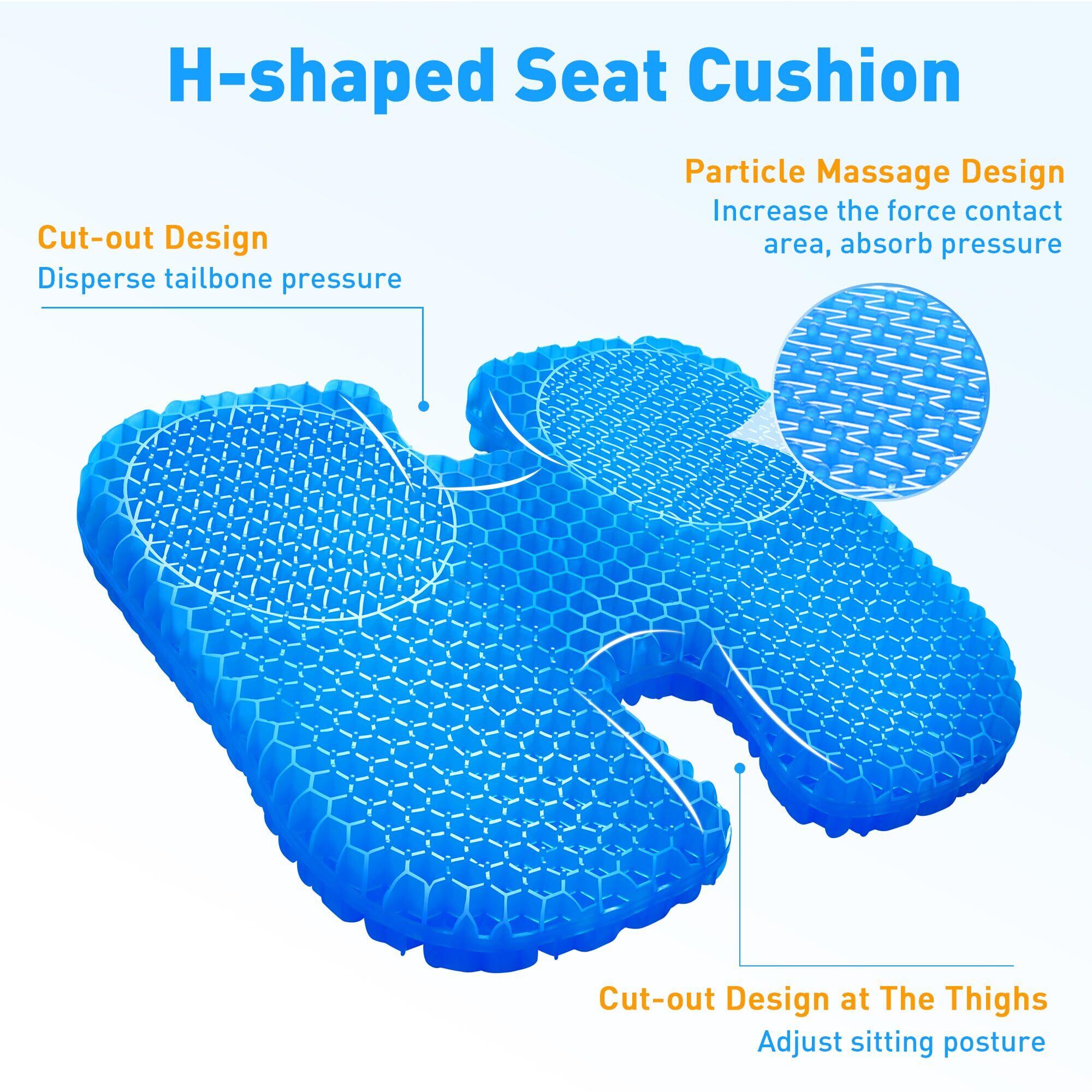 H-shaped Seat Cushion

Particle Massage Design
Increase the force contact area, absorb pressure

Cut-out Design
Disperse tailbone pressure

Cut-out Design at The Thighs
Adjust sitting posture